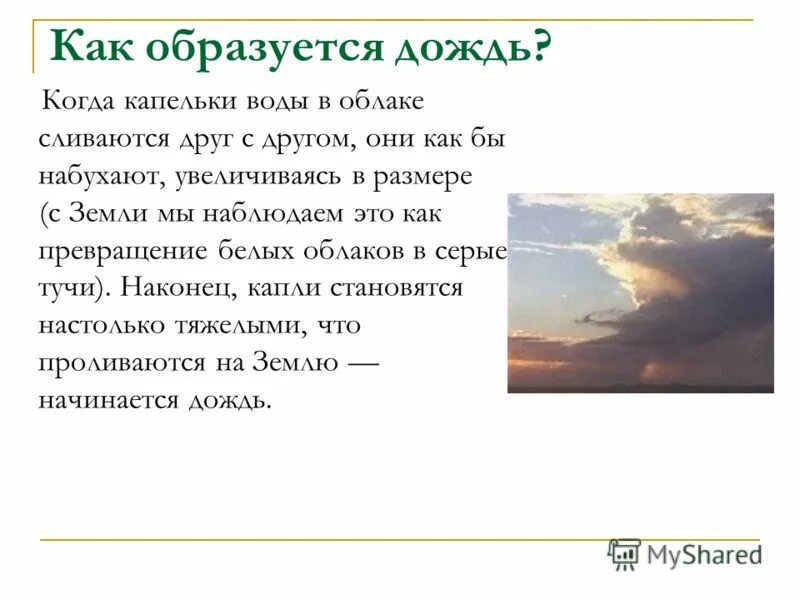 Как образуется дождь?

Когда капельки воды в облаке сливаются друг с другом, они как бы набухают, увеличиваясь в размере (с Земли мы наблюдаем это как превращение белых облаков в серые тучи). Наконец, капли становятся настолько тяжелыми, что проливаются на Землю — начинается дождь.

MyShared